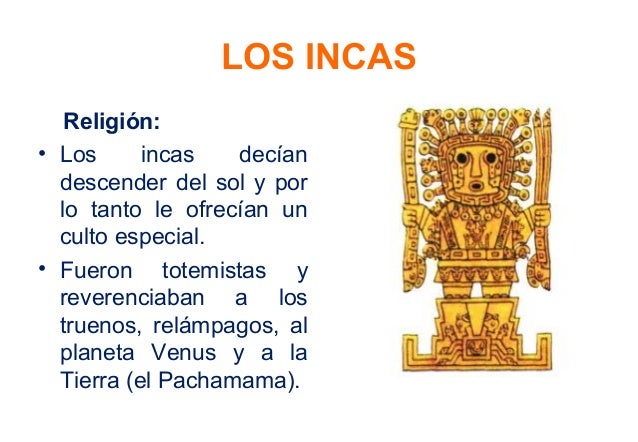 LOS INCAS

Religión:

• Los incas decían descender del sol y por lo tanto le ofrecían un culto especial.

• Fueron totemistas y reverenciaban a los truenos, relámpagos, al planeta Venus y a la Tierra (el Pachamama).